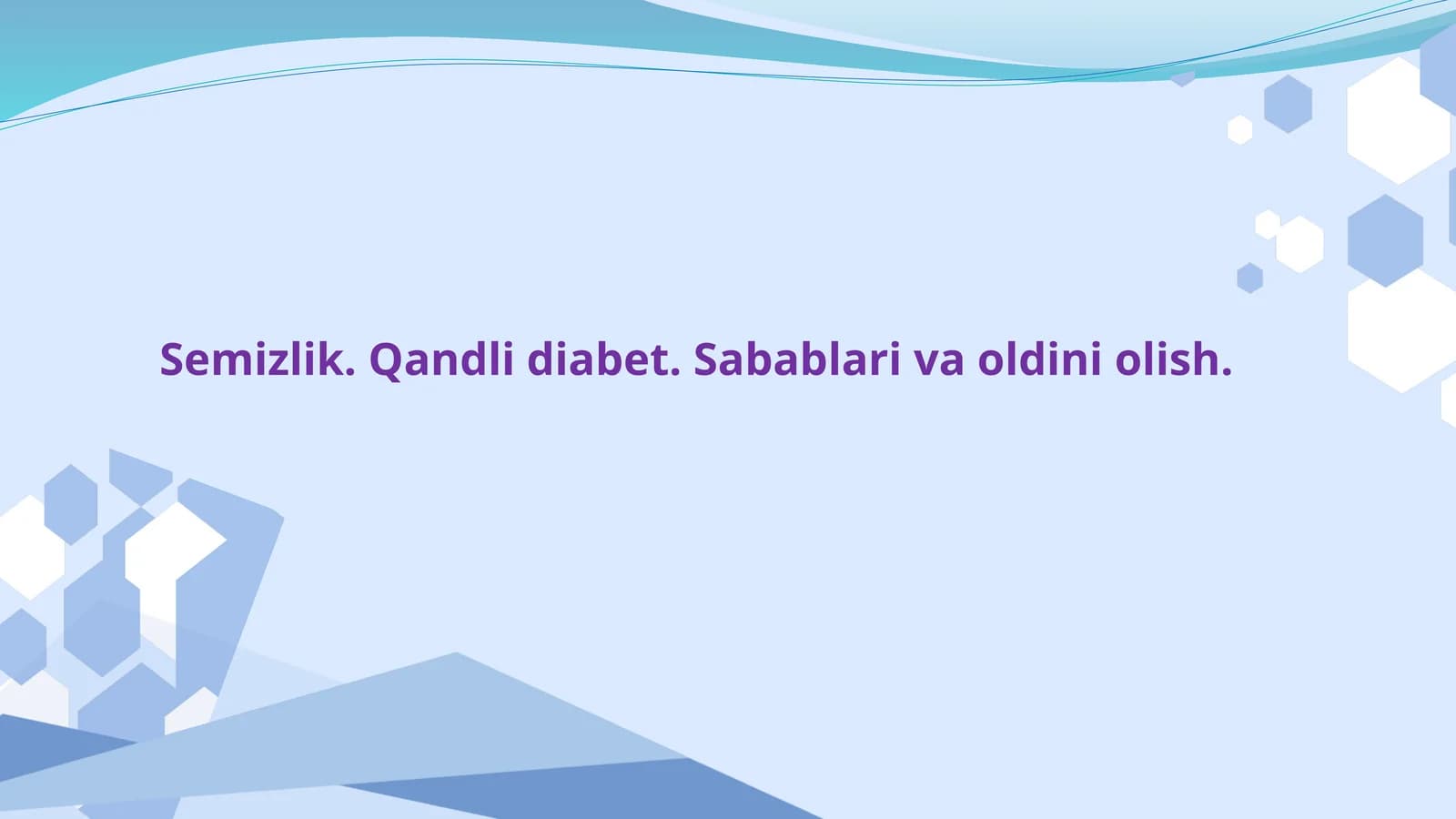 Semizlik. Qandli diabet. Sabablari va oldini olish.